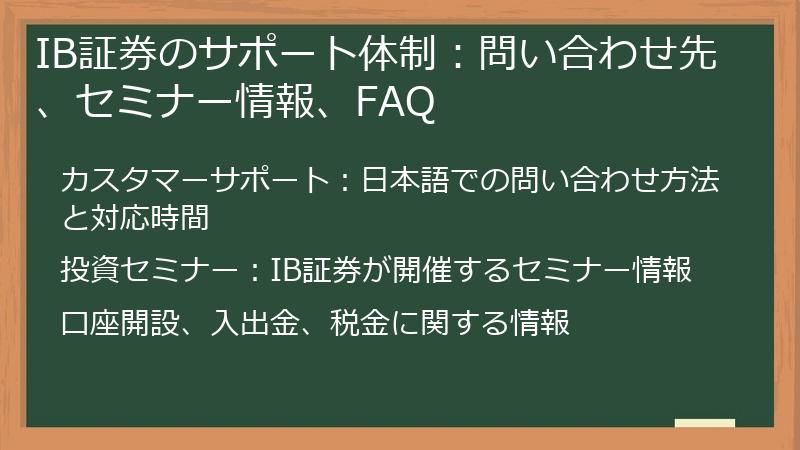 IB証券のサポート体制：問い合わせ先、セミナー情報、FAQ

カスタマーサポート：日本語での問い合わせ方法と対応時間

投資セミナー：IB証券が開催するセミナー情報

口座開設、入出金、税金に関する情報